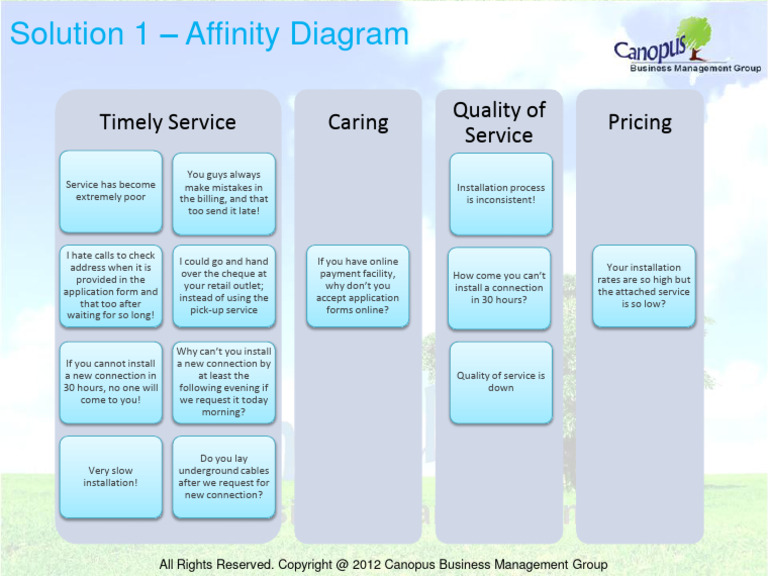 Solution 1 – Affinity Diagram

Canopus
Business Management Group

Timely Service

Service has become extremely poor

You guys always make mistakes in the billing, and that too send it late!

I hate calls to check address when it is provided in the application form and that too after waiting for so long!

I could go and hand over the cheque at your retail outlet; instead of using the pick-up service

If you cannot install a new connection in 30 hours, no one will come to you!

Why can't you install a new connection by at least the following evening if we request it today morning?

Very slow installation!

Do you lay underground cables after we request for new connection?

Caring

If you have online payment facility, why don't you accept application forms online?

Quality of Service

Installation process is inconsistent!

How come you can't install a connection in 30 hours?

Quality of service is down

Pricing

Your installation rates are so high but the attached service is so low?

All Rights Reserved. Copyright @ 2012 Canopus Business Management Group